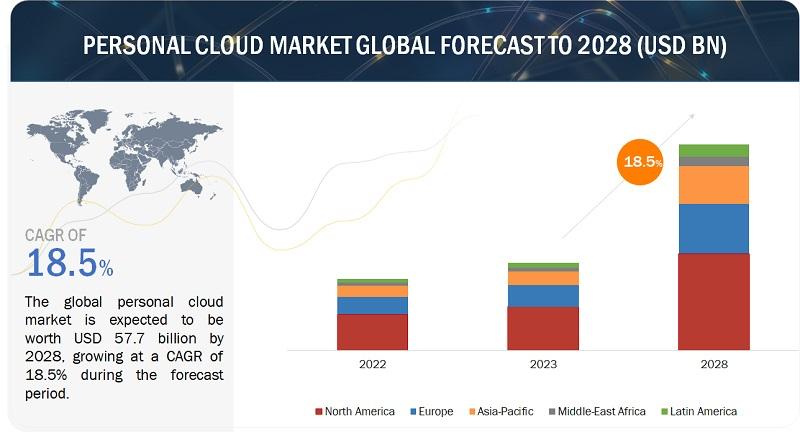 PERSONAL CLOUD MARKET GLOBAL FORECAST TO 2028 (USD BN)

CAGR OF
18.5%

The global personal cloud market is expected to be worth USD 57.7 billion by 2028, growing at a CAGR of 18.5% during the forecast period.

18.5%

2022
2023
2028

North America
Europe
Asia-Pacific
Middle-East Africa
Latin America